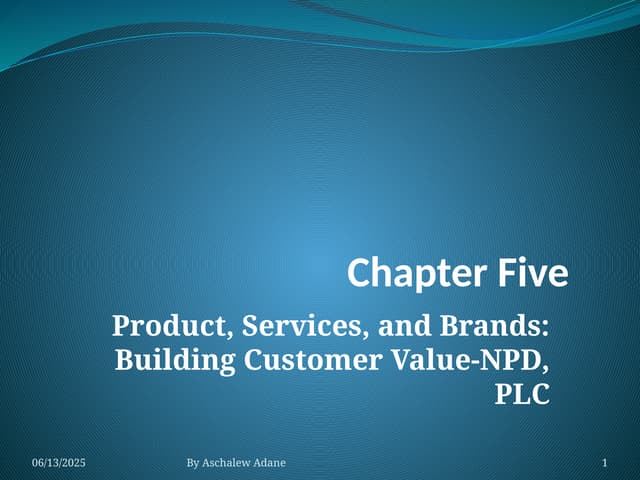 Chapter Five

Product, Services, and Brands: Building Customer Value-NPD, PLC

06/13/2025

By Aschalew Adane

1